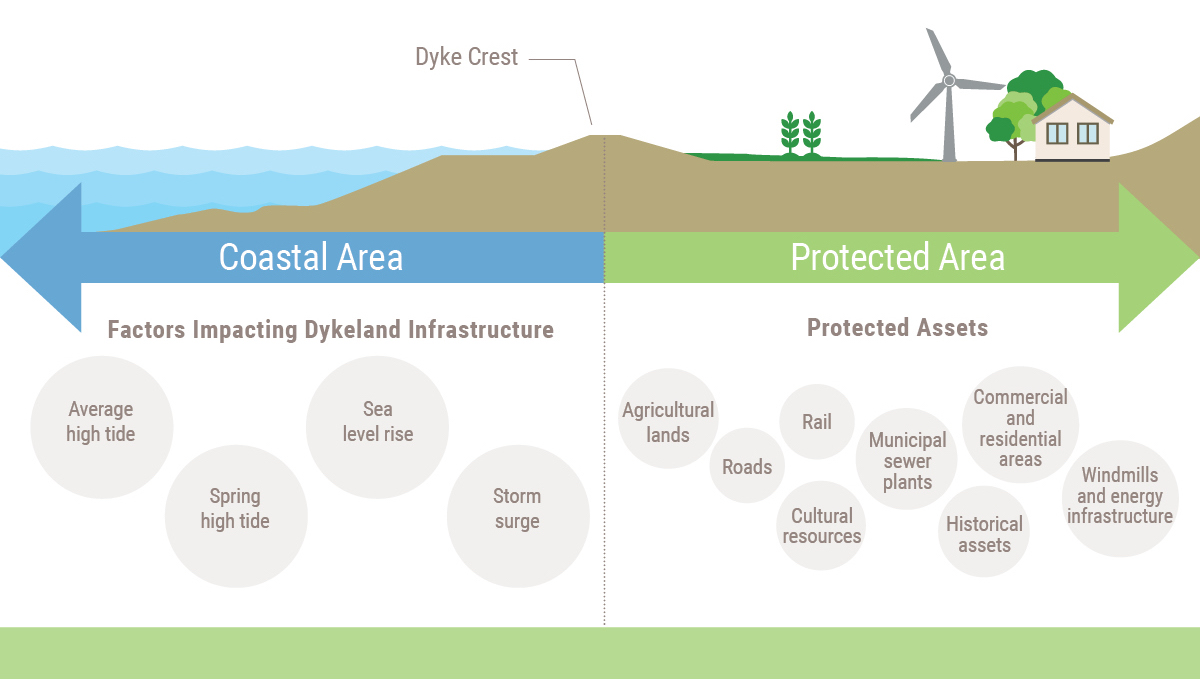 Dyke Crest

Coastal Area

Protected Area

Factors Impacting Dykeland Infrastructure

Average high tide

Spring high tide

Sea level rise

Storm surge

Protected Assets

Agricultural lands

Roads

Rail

Cultural resources

Municipal sewer plants

Commercial and residential areas

Historical assets

Windmills and energy infrastructure